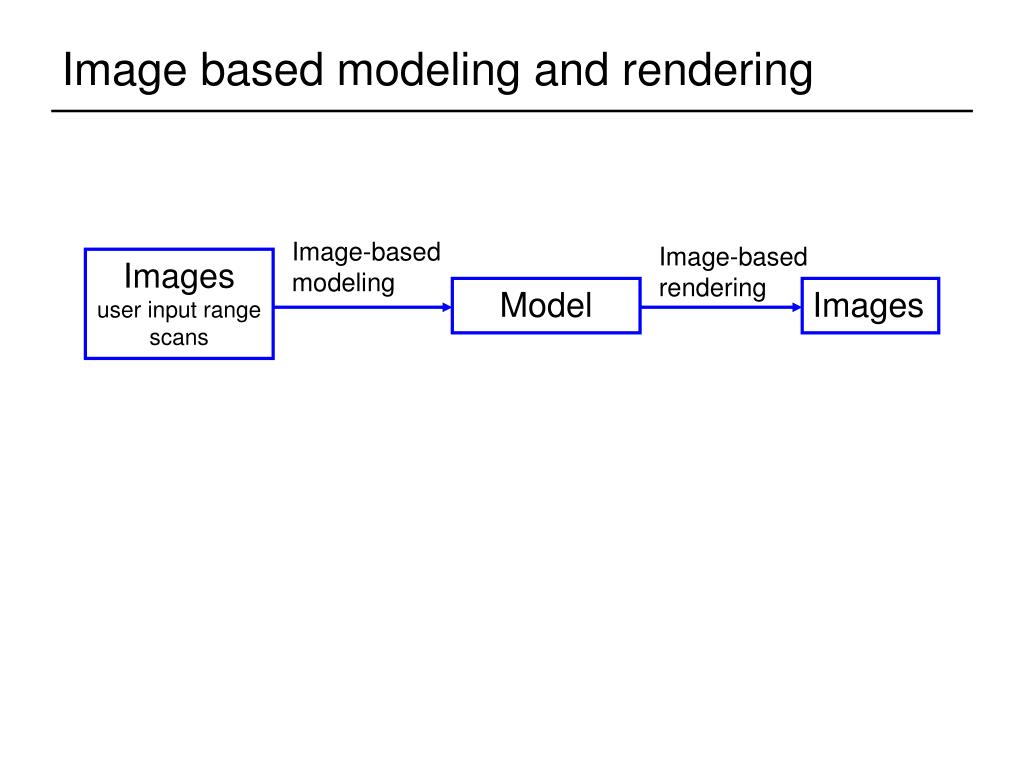 Image based modeling and rendering

Images
user input range scans

Image-based modeling

Model

Image-based rendering

Images